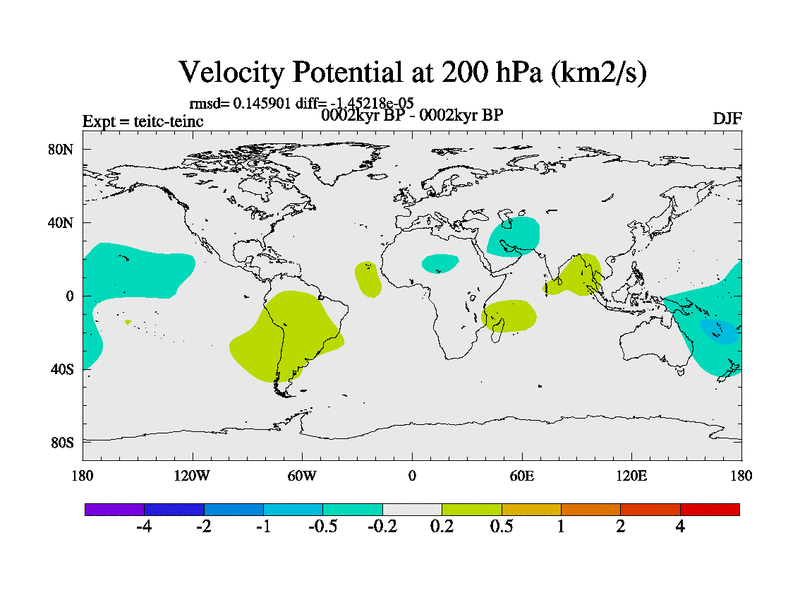 Velocity Potential at 200 hPa (km2/s)

rmsd= 0.145901 diff= -1.45218e-05

Expt = teitc-teinc

0002kyr BP - 0002kyr BP

DJF

80N
40N
0
40S
80S

180 120W 60W 0 60E 120E 180

-4 -2 -1 -0.5 -0.2 0.2 0.5 1 2 4